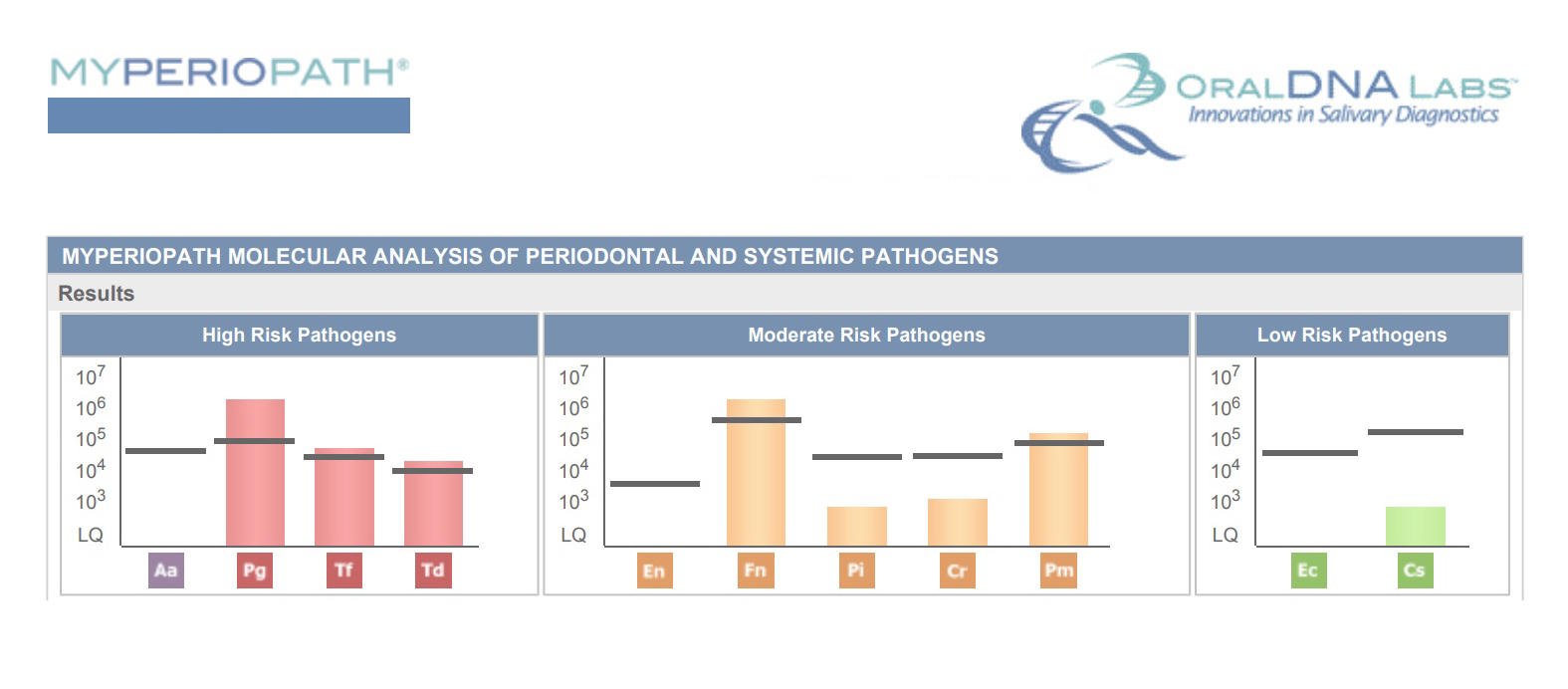 MYPERIOPATH®

ORALDNA LABS™
Innovations in Salivary Diagnostics

MYPERIOPATH MOLECULAR ANALYSIS OF PERIODONTAL AND SYSTEMIC PATHOGENS

Results

High Risk Pathogens

$10^7$
$10^6$
$10^5$
$10^4$
$10^3$
LQ

Aa Pg Tf Td

Moderate Risk Pathogens

$10^7$
$10^6$
$10^5$
$10^4$
$10^3$
LQ

En Fn Pi Cr Pm

Low Risk Pathogens

$10^7$
$10^6$
$10^5$
$10^4$
$10^3$
LQ

Ec Cs